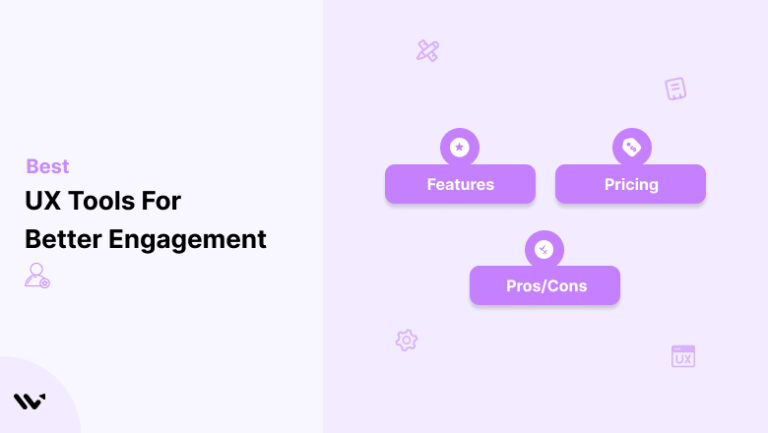 Best
UX Tools For Better Engagement

Features

Pricing

Pros/Cons

UX